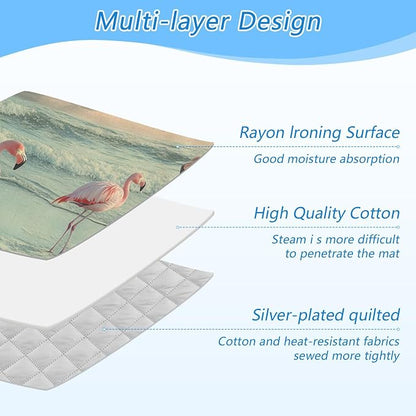 Multi-layer Design

Rayon Ironing Surface

Good moisture absorption

High Quality Cotton

Steam i s more difficult to penetrate the mat

Silver-plated quilted

Cotton and heat-resistant fabrics sewed more tightly